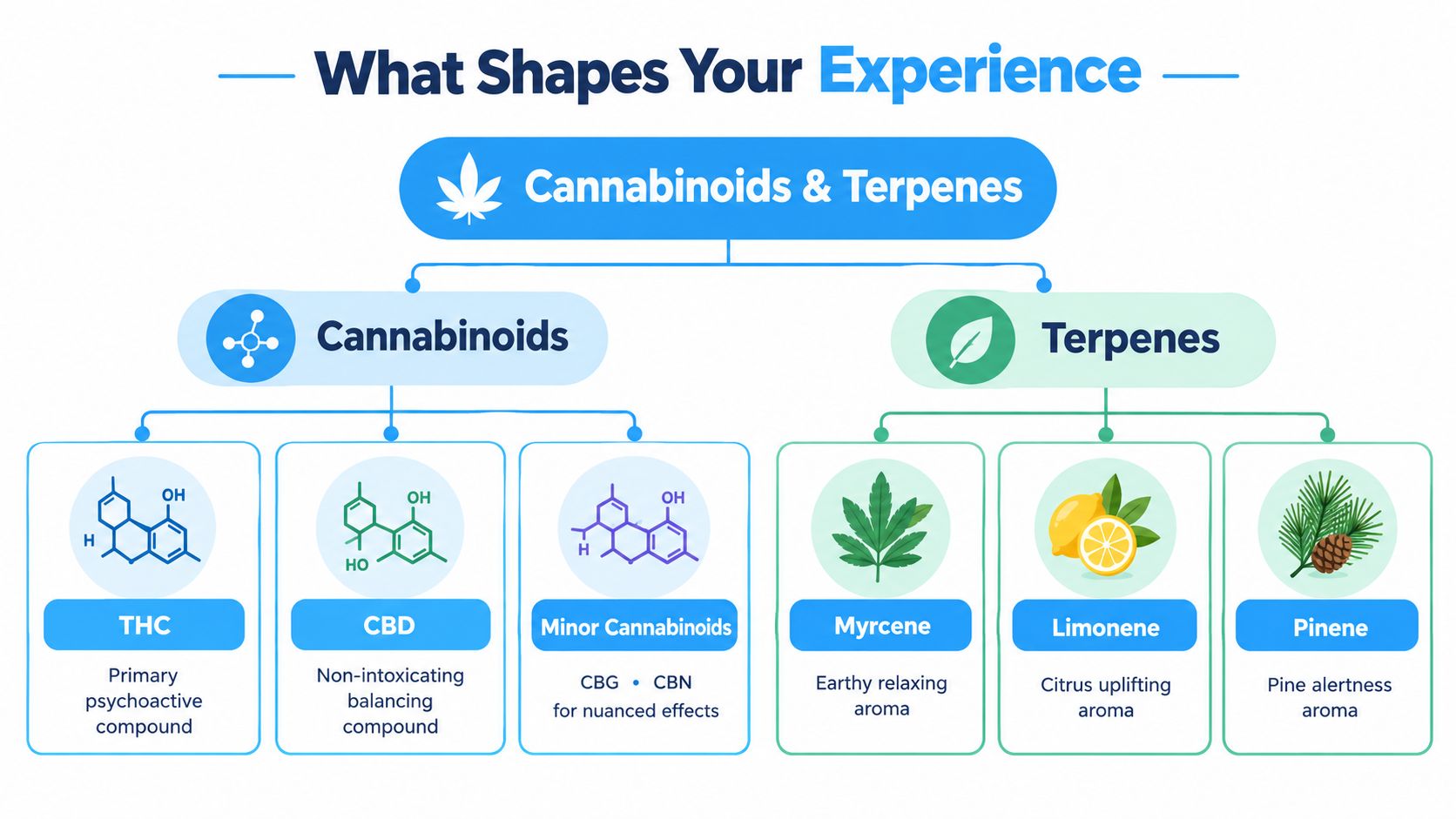 What Shapes Your Experience

Cannabinoids & Terpenes

Cannabinoids

Terpenes

OH
H

THC

Primary psychoactive compound

OH
HO

CBD

Non-intoxicating balancing compound

OH
H

Minor Cannabinoids

CBG • CBN for nuanced effects

Myrcene

Earthy relaxing aroma

Limonene

Citrus uplifting aroma

Pinene

Pine alertness aroma